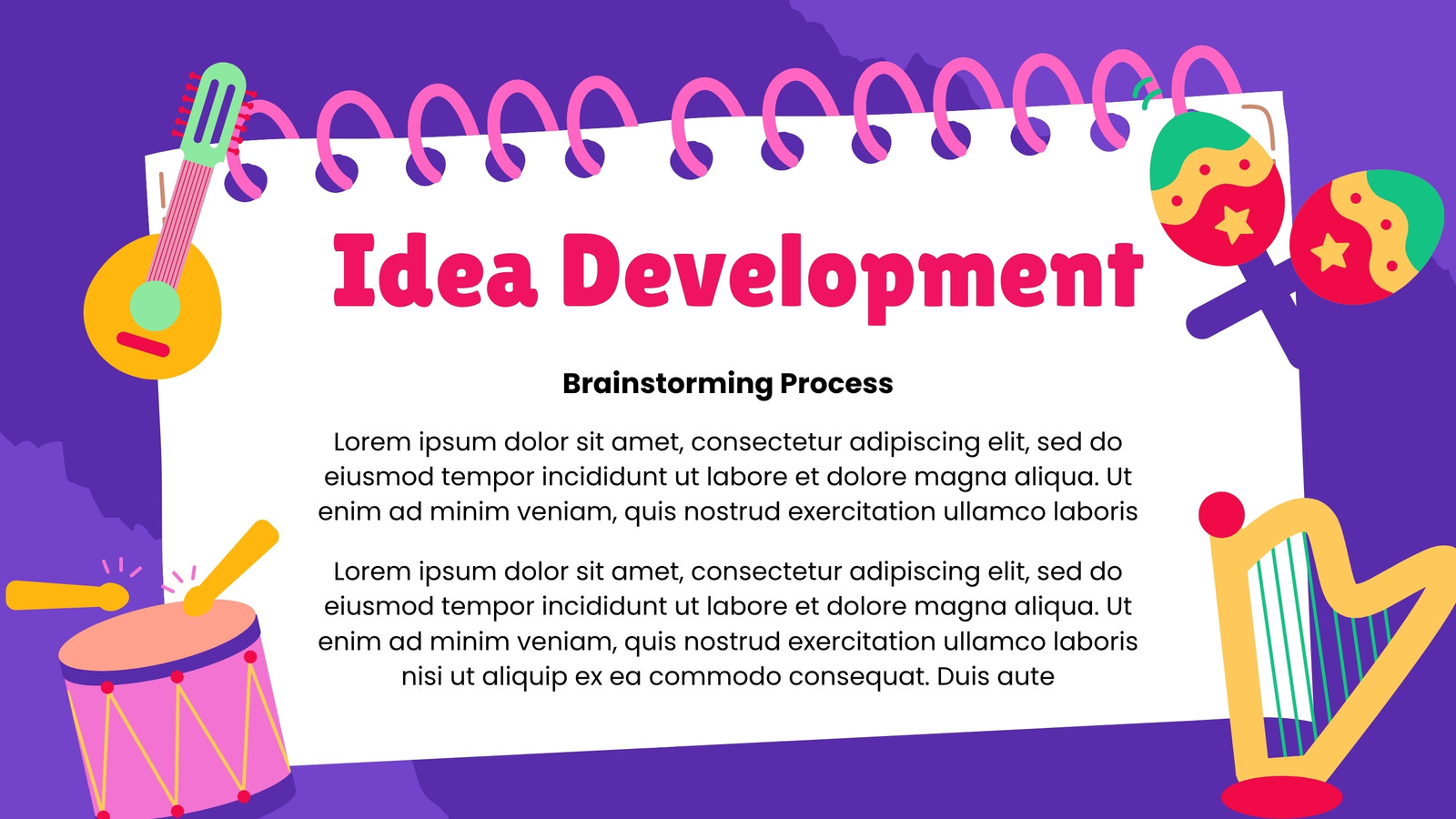 Idea Development

Brainstorming Process

Lorem ipsum dolor sit amet, consectetur adipiscing elit, sed do eiusmod tempor incididunt ut labore et dolore magna aliqua. Ut enim ad minim veniam, quis nostrud exercitation ullamco laboris

Lorem ipsum dolor sit amet, consectetur adipiscing elit, sed do eiusmod tempor incididunt ut labore et dolore magna aliqua. Ut enim ad minim veniam, quis nostrud exercitation ullamco laboris nisi ut aliquip ex ea commodo consequat. Duis aute